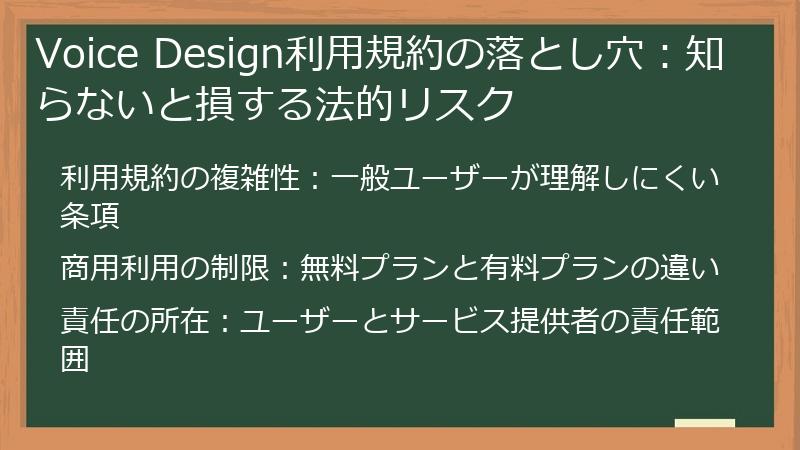 Voice Design利用規約の落とし穴：知らないと損する法的リスク

利用規約の複雑性：一般ユーザーが理解しにくい条項

商用利用の制限：無料プランと有料プランの違い

責任の所在：ユーザーとサービス提供者の責任範囲